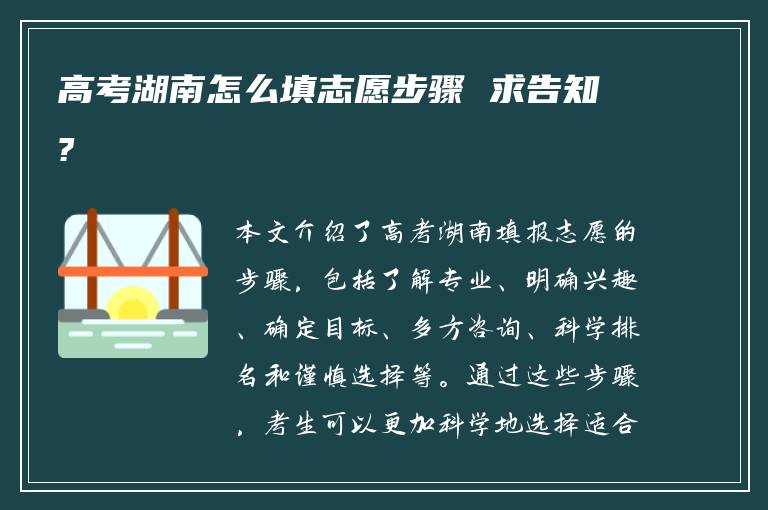 高考湖南怎么填志愿步骤 求告知？

本文介绍了高考湖南填报志愿的步骤，包括了解专业、明确兴趣、确定目标、多方咨询、科学排名和谨慎选择等。通过这些步骤，考生可以更加科学地选择适合